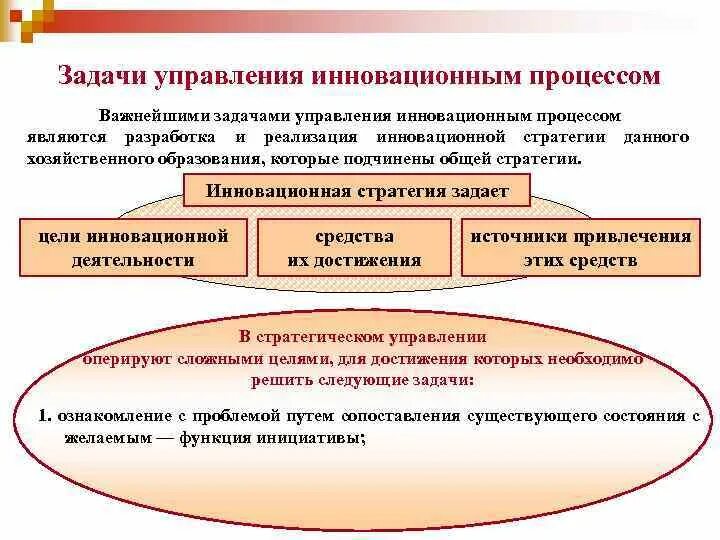 Задачи управления инновационным процессом

Важнейшими задачами управления инновационным процессом являются разработка и реализация инновационной стратегии данного хозяйственного образования, которые подчинены общей стратегии.

Инновационная стратегия задает

цели инновационной деятельности

средства их достижения

источники привлечения этих средств

В стратегическом управлении оперируют сложными целями, для достижения которых необходимо решить следующие задачи:

1. ознакомление с проблемой путем сопоставления существующего состояния с желаемым — функция инициативы;